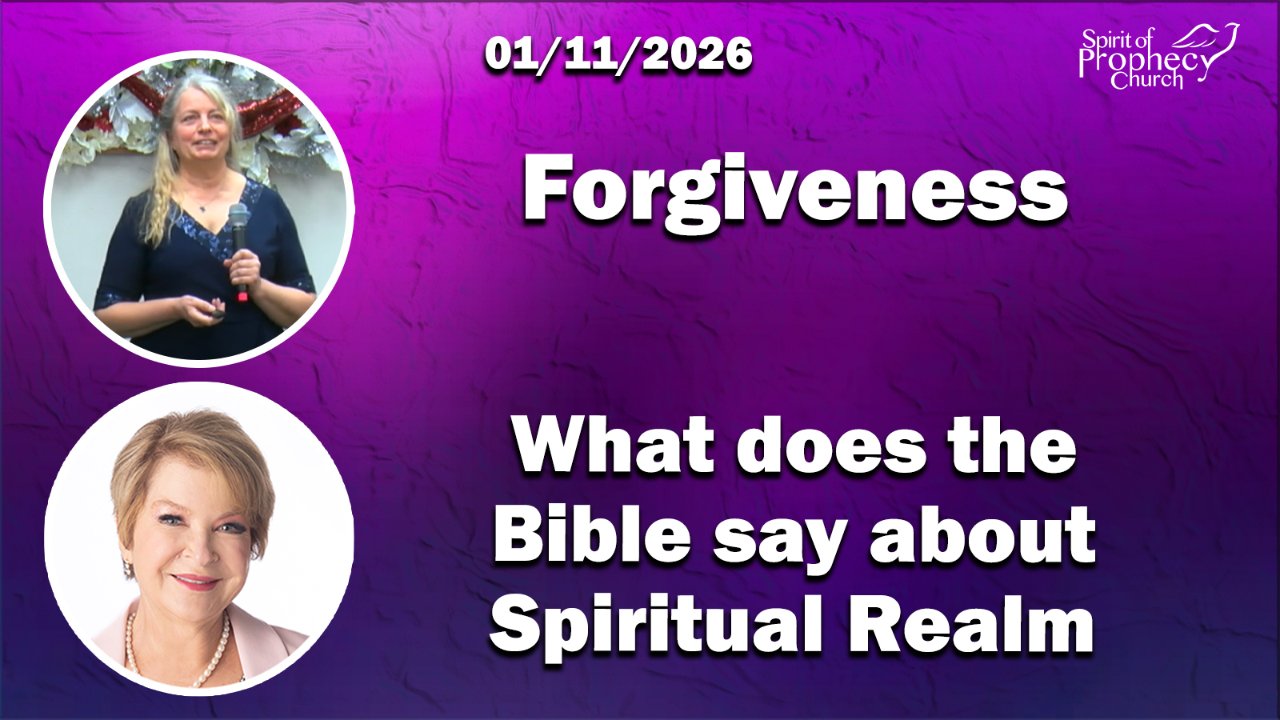 01/11/2026

Spirit of Prophecy Church

Forgiveness

What does the Bible say about Spiritual Realm